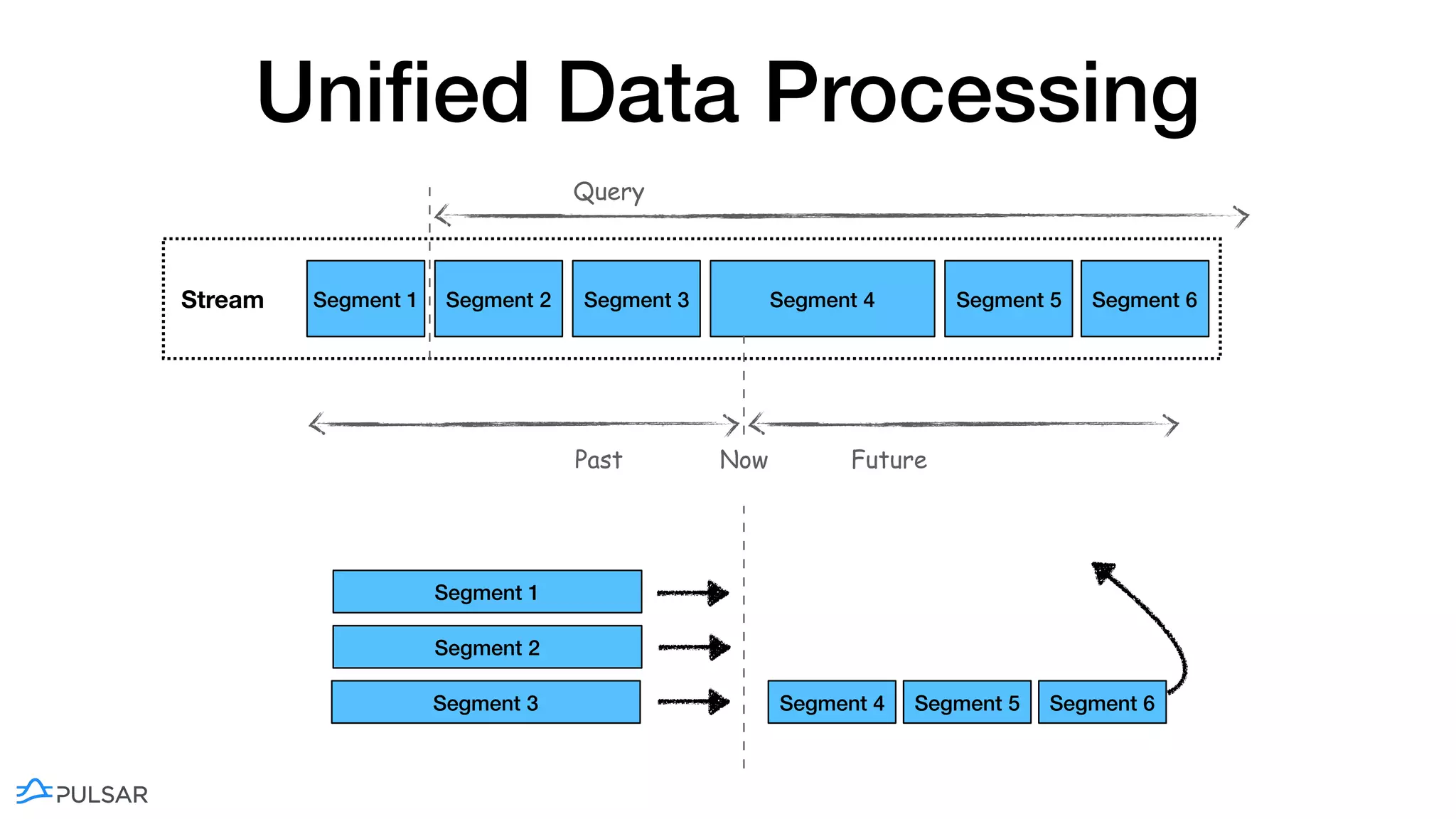 Unified Data Processing

Query

Stream

Segment 1

Segment 2

Segment 3

Segment 4

Segment 5

Segment 6

Past

Now

Future

Segment 1

Segment 2

Segment 3

Segment 4

Segment 5

Segment 6

PULSAR